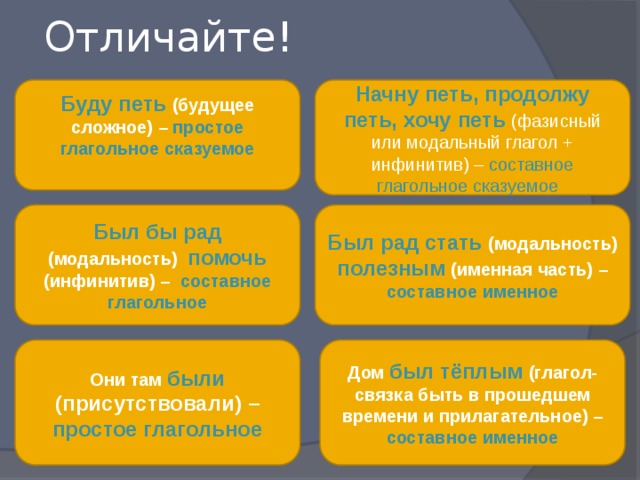 Отличайте!

Буду петь (будущее сложное) – простое глагольное сказуемое

Начну петь, продолжу петь, хочу петь (фазисный или модальный глагол + инфинитив) – составное глагольное сказуемое

Был бы рад (модальность) помочь (инфинитив) – составное глагольное

Был рад стать (модальность) полезным (именная часть) – составное именное

Они там были (присутствовали) – простое глагольное

Дом был тёплым (глагол-связка быть в прошедшем времени и прилагательное) – составное именное